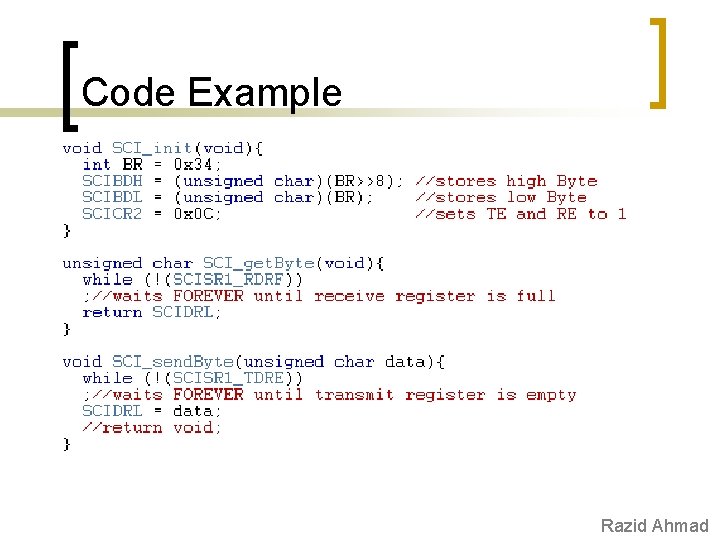 Code Example

void SCI_init(void){
  int BR = 0x34;
  SCIBDH = (unsigned char)(BR>>8); //stores high Byte
  SCIBDL = (unsigned char)(BR);    //stores low Byte
  SCICR2 = 0x0C;                   //sets TE and RE to 1
}

unsigned char SCI_getByte(void){
  while (!(SCISR1_RDRF))
  ;//waits FOREVER until receive register is full
  return SCIDRL;
}

void SCI_sendByte(unsigned char data){
  while (!(SCISR1_TDRE))
  ;//waits FOREVER until transmit register is empty
  SCIDRL = data;
  //return void;
}

Razid Ahmad